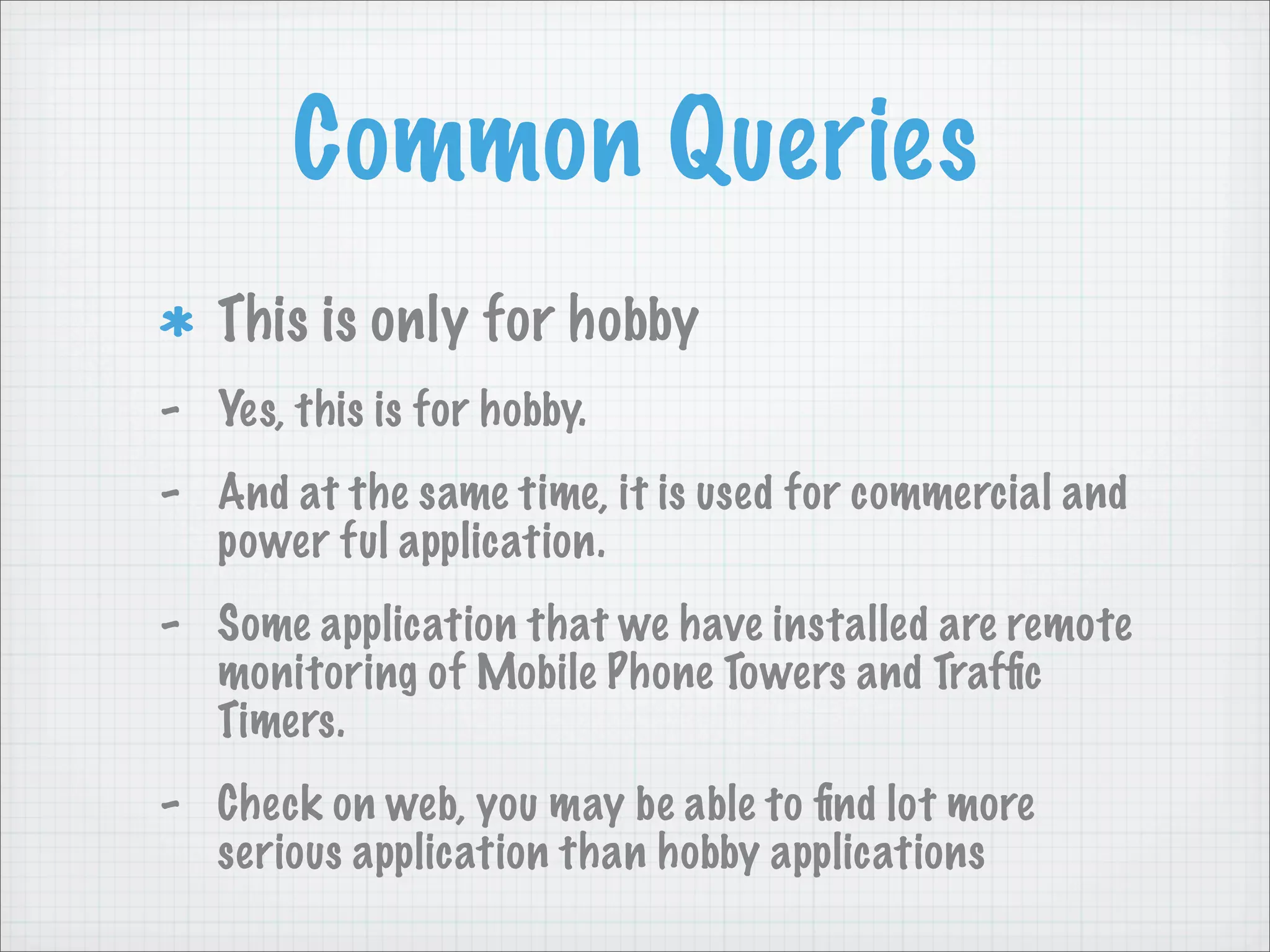 Common Queries

* This is only for hobby

- Yes, this is for hobby.

- And at the same time, it is used for commercial and power ful application.

- Some application that we have installed are remote monitoring of Mobile Phone Towers and Traffic Timers.

- Check on web, you may be able to find lot more serious application than hobby applications